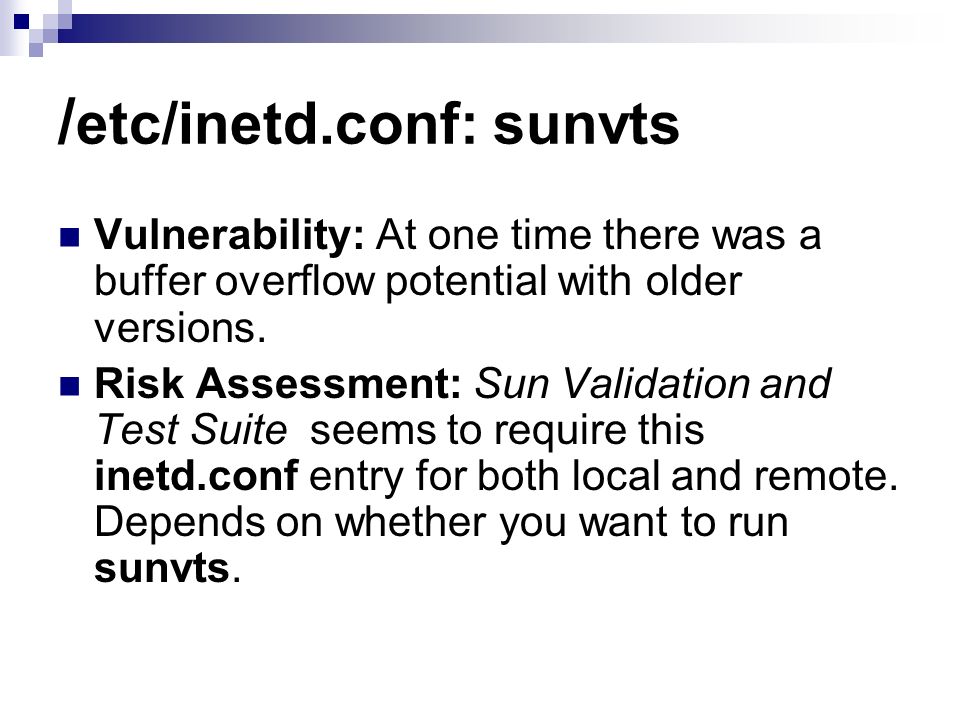 /etc/inetd.conf: sunvts

Vulnerability: At one time there was a buffer overflow potential with older versions.

Risk Assessment: Sun Validation and Test Suite seems to require this inetd.conf entry for both local and remote. Depends on whether you want to run sunvts.